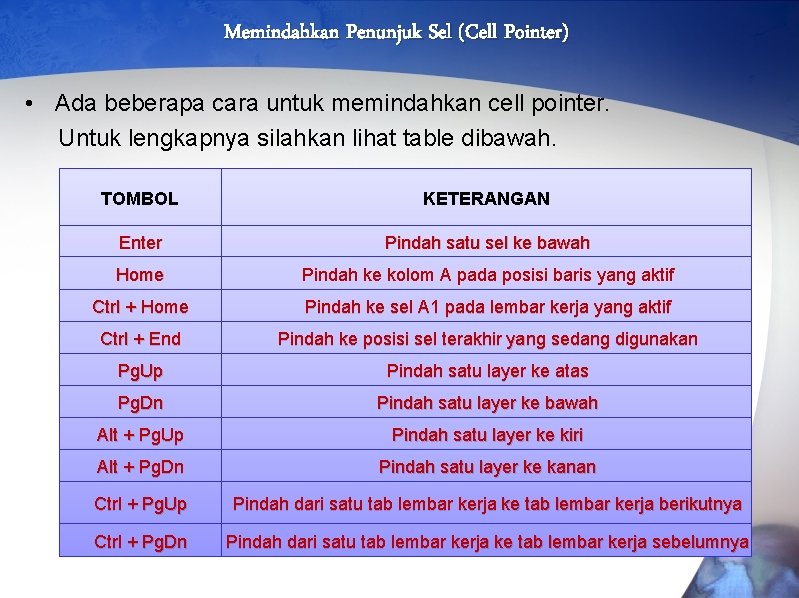 Memindahkan Penunjuk Sel (Cell Pointer)

• Ada beberapa cara untuk memindahkan cell pointer. Untuk lengkapnya silahkan lihat table dibawah.

| TOMBOL | KETERANGAN |
|---|---|
| Enter | Pindah satu sel ke bawah |
| Home | Pindah ke kolom A pada posisi baris yang aktif |
| Ctrl + Home | Pindah ke sel A1 pada lembar kerja yang aktif |
| Ctrl + End | Pindah ke posisi sel terakhir yang sedang digunakan |
| PgUp | Pindah satu layer ke atas |
| PgDn | Pindah satu layer ke bawah |
| Alt + PgUp | Pindah satu layer ke kiri |
| Alt + PgDn | Pindah satu layer ke kanan |
| Ctrl + PgUp | Pindah dari satu tab lembar kerja ke tab lembar kerja berikutnya |
| Ctrl + PgDn | Pindah dari satu tab lembar kerja ke tab lembar kerja sebelumnya |